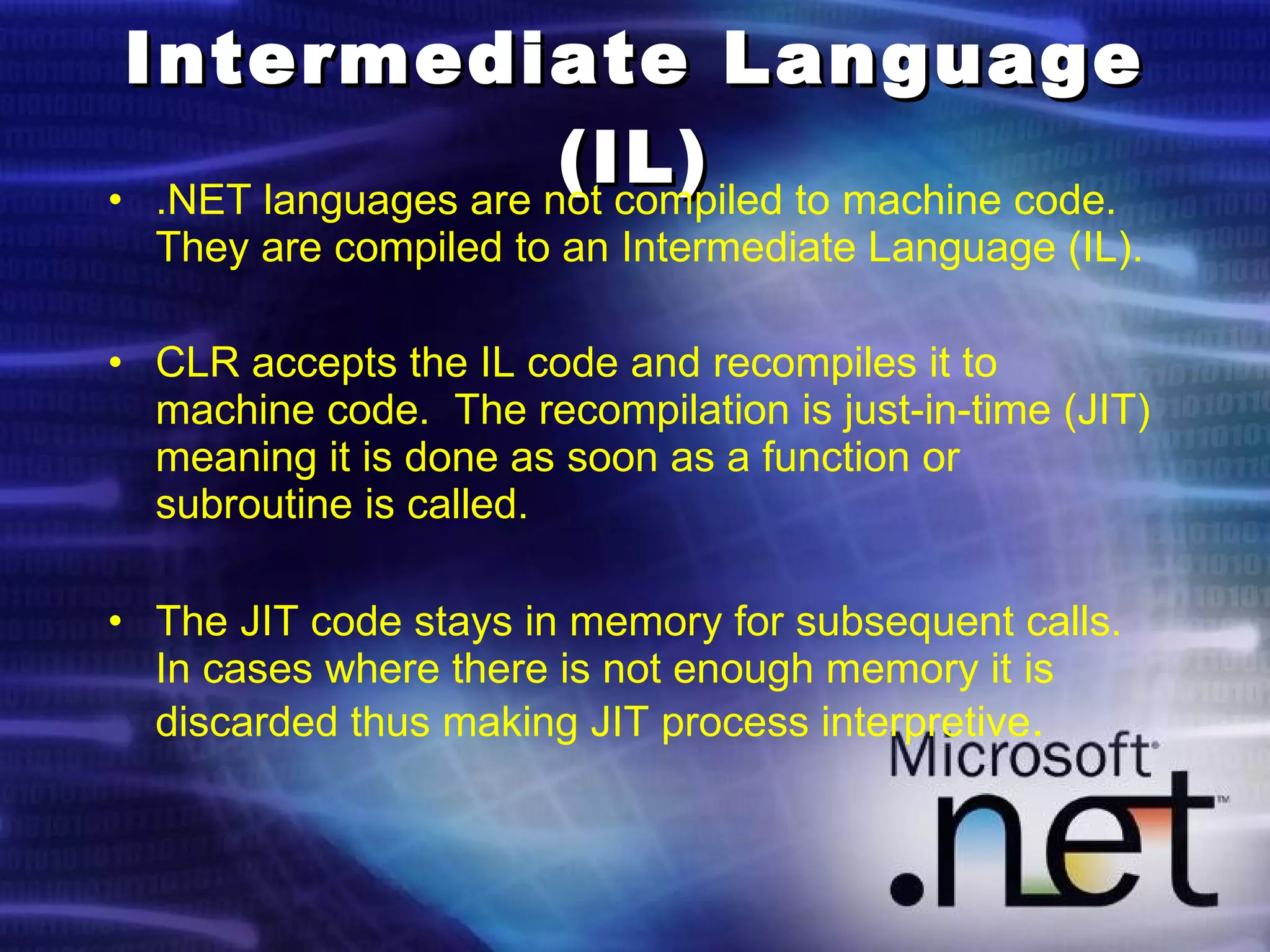 Intermediate Language (IL)

• .NET languages are not compiled to machine code. They are compiled to an Intermediate Language (IL).

• CLR accepts the IL code and recompiles it to machine code. The recompilation is just-in-time (JIT) meaning it is done as soon as a function or subroutine is called.

• The JIT code stays in memory for subsequent calls. In cases where there is not enough memory it is discarded thus making JIT process interpretive.

Microsoft
.net™